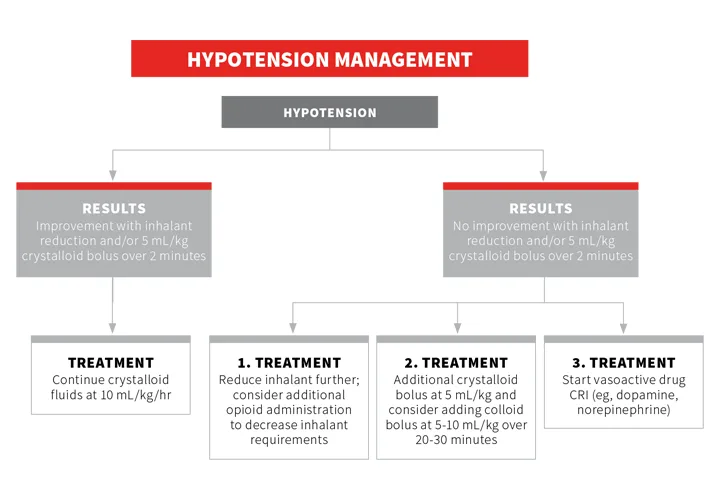 HYPOTENSION MANAGEMENT

HYPOTENSION

RESULTS
Improvement with inhalant reduction and/or 5 mL/kg crystalloid bolus over 2 minutes

RESULTS
No improvement with inhalant reduction and/or 5 mL/kg crystalloid bolus over 2 minutes

TREATMENT
Continue crystalloid fluids at 10 mL/kg/hr

1. TREATMENT
Reduce inhalant further; consider additional opioid administration to decrease inhalant requirements

2. TREATMENT
Additional crystalloid bolus at 5 mL/kg and consider adding colloid bolus at 5-10 mL/kg over 20-30 minutes

3. TREATMENT
Start vasoactive drug CRI (eg, dopamine, norepinephrine)